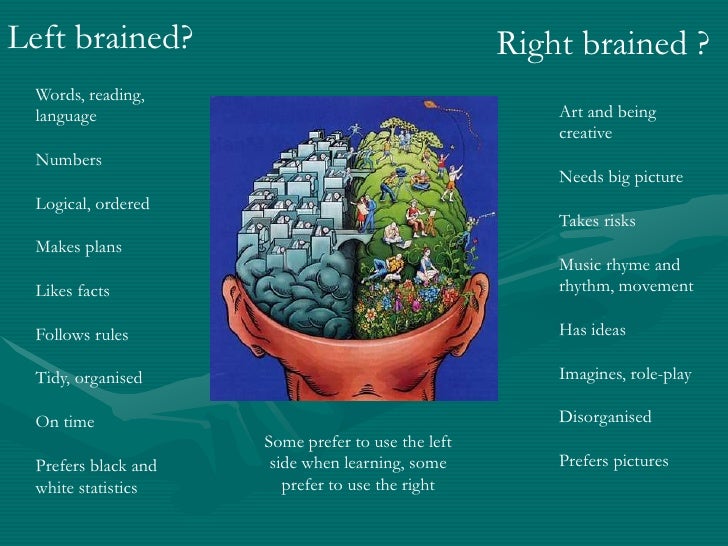 Left brained?

Words, reading, language

Numbers

Logical, ordered

Makes plans

Likes facts

Follows rules

Tidy, organised

On time

Prefers black and white statistics

Some prefer to use the left side when learning, some prefer to use the right

Right brained ?

Art and being creative

Needs big picture

Takes risks

Music rhyme and rhythm, movement

Has ideas

Imagines, role-play

Disorganised

Prefers pictures